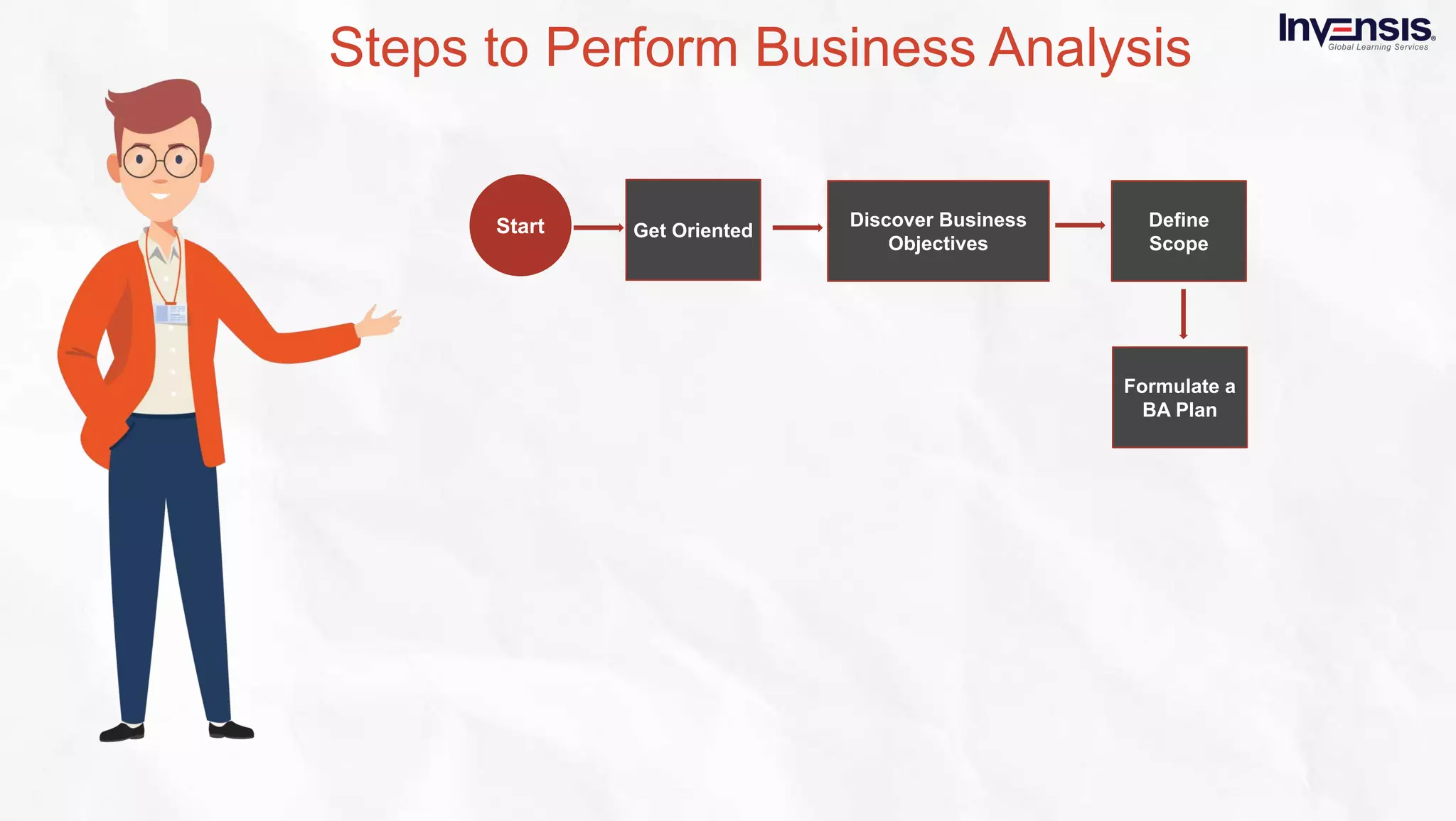 Steps to Perform Business Analysis

Invensis
Global Learning Services

Start

Get Oriented

Discover Business Objectives

Define Scope

Formulate a BA Plan